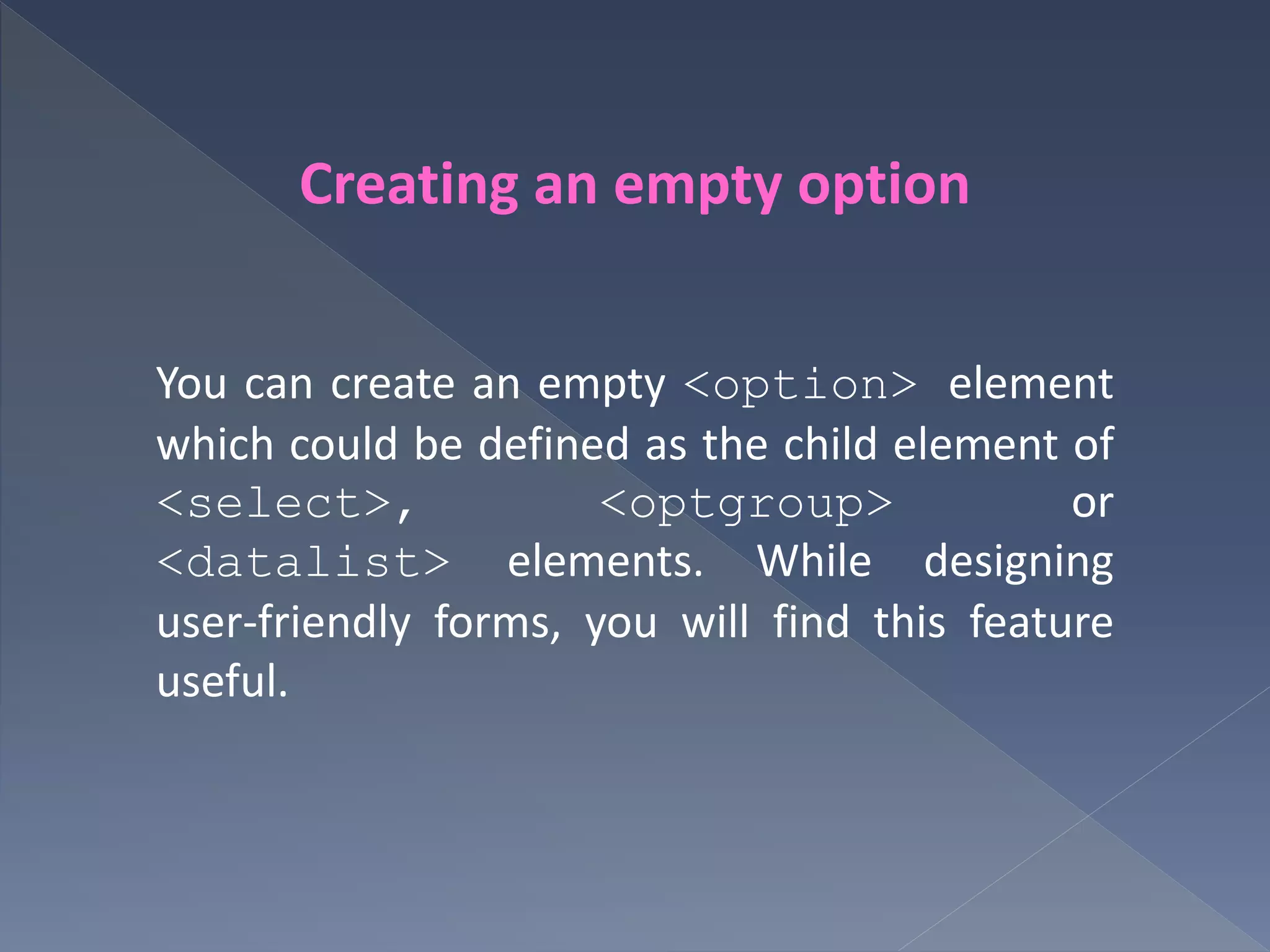 Creating an empty option

You can create an empty <option> element which could be defined as the child element of <select>, <optgroup> or <datalist> elements. While designing user-friendly forms, you will find this feature useful.